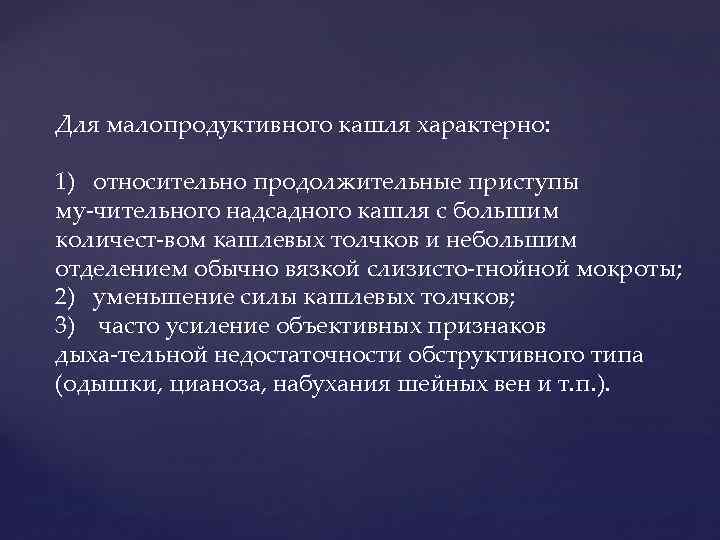 Для малопродуктивного кашля характерно:

1) относительно продолжительные приступы му-чительного надсадного кашля с большим количест-вом кашлевых толчков и небольшим отделением обычно вязкой слизисто-гнойной мокроты;
2) уменьшение силы кашлевых толчков;
3) часто усиление объективных признаков дыха-тельной недостаточности обструктивного типа (одышки, цианоза, набухания шейных вен и т.п.).